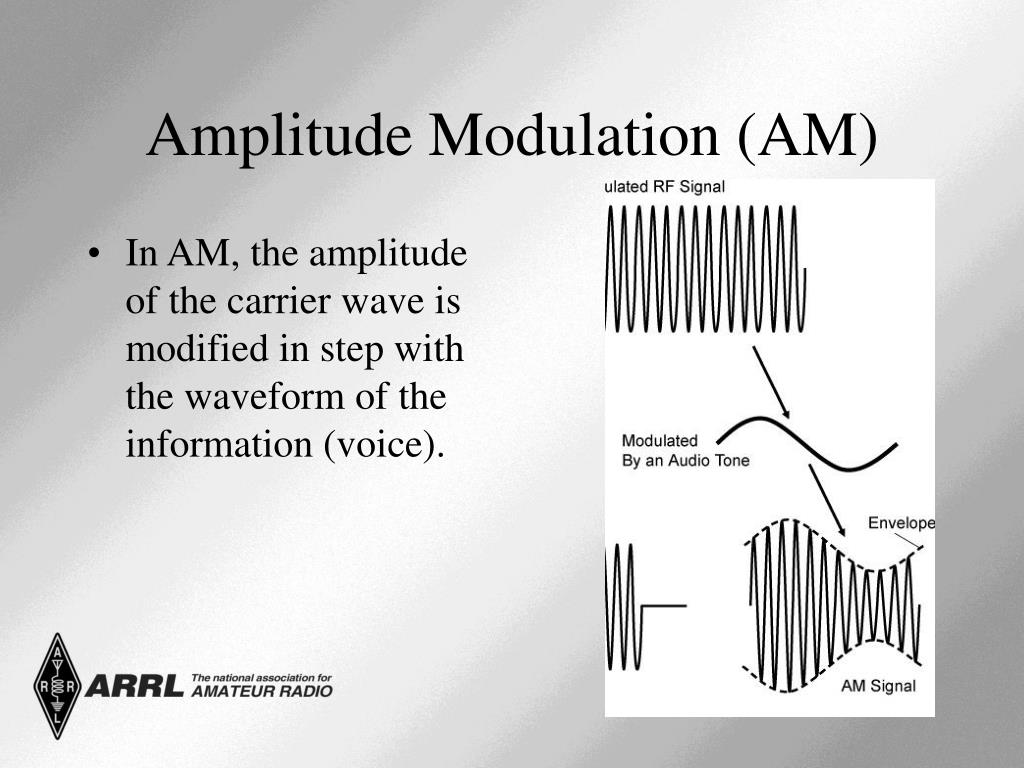 Amplitude Modulation (AM)

• In AM, the amplitude of the carrier wave is modified in step with the waveform of the information (voice).

ulated RF Signal

Modulated By an Audio Tone

Envelope

AM Signal

A R R L

ARRL The national association for AMATEUR RADIO